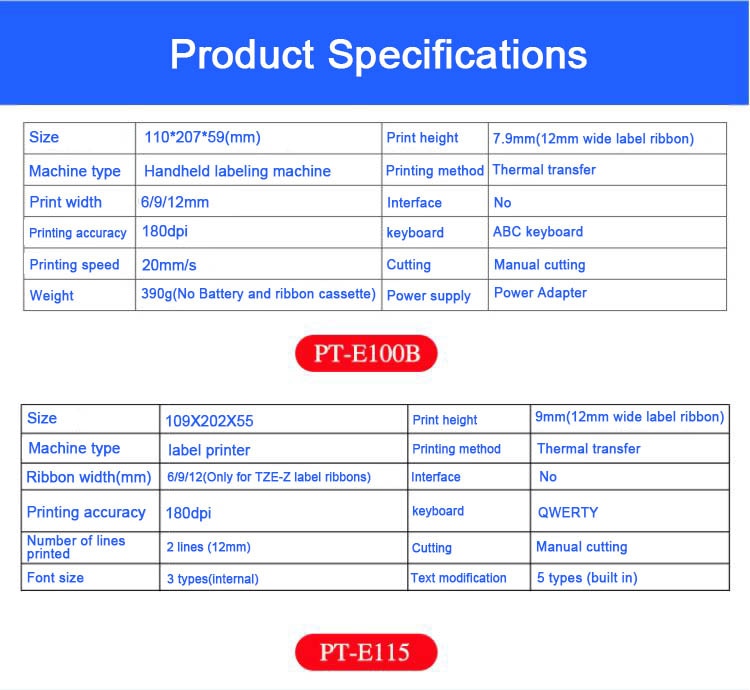 Product Specifications

| Size | 110*207*59(mm) | Print height | 7.9mm(12mm wide label ribbon) |
|---|---|---|---|
| Machine type | Handheld labeling machine | Printing method | Thermal transfer |
| Print width | 6/9/12mm | Interface | No |
| Printing accuracy | 180dpi | keyboard | ABC keyboard |
| Printing speed | 20mm/s | Cutting | Manual cutting |
| Weight | 390g(No Battery and ribbon cassette) | Power supply | Power Adapter |

PT-E100B

| Size | 109X202X55 | Print height | 9mm(12mm wide label ribbon) |
|---|---|---|---|
| Machine type | label printer | Printing method | Thermal transfer |
| Ribbon width(mm) | 6/9/12(Only for TZE-Z label ribbons) | Interface | No |
| Printing accuracy | 180dpi | keyboard | QWERTY |
| Number of lines printed | 2 lines (12mm) | Cutting | Manual cutting |
| Font size | 3 types(internal) | Text modification | 5 types (built in) |

PT-E115